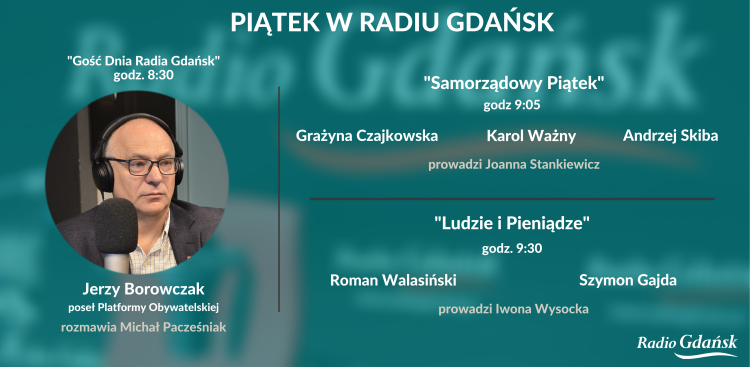 PIĄTEK W RADIU GDAŃSK

"Gość Dnia Radia Gdańsk"
godz. 8:30

Jerzy Borowczak
poseł Platformy Obywatelskiej
rozmawia Michał Pacześniak

"Samorządowy Piątek"
godz 9:05

Grażyna Czajkowska Karol Ważny Andrzej Skiba

prowadzi Joanna Stankiewicz

"Ludzie i Pieniądze"
godz. 9:30

Roman Walasiński Szymon Gajda

prowadzi Iwona Wysocka

Radio Gdańsk